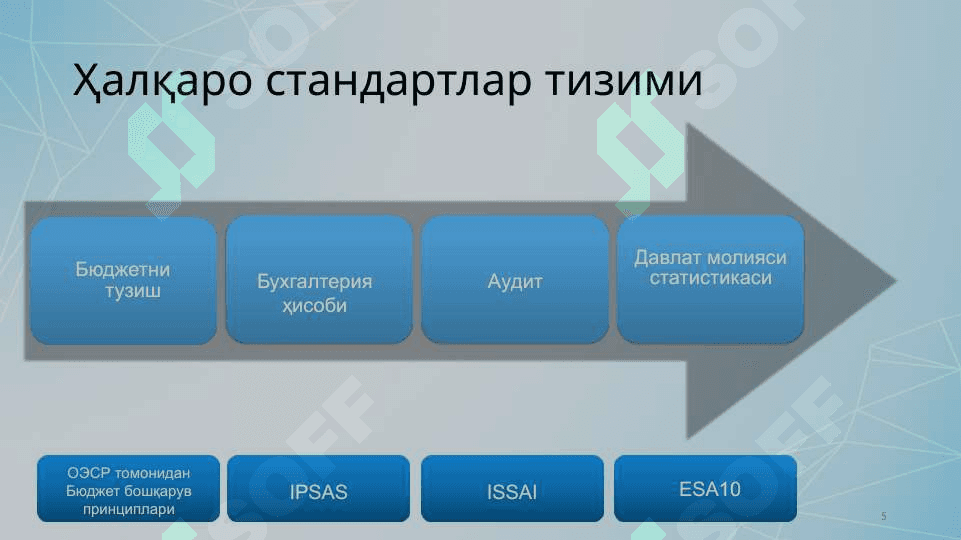 Ҳалқаро стандартлар тизими

Бюджетни тузиш

Бухгалтерия ҳисоби

Аудит

Давлат молияси статистикаси

ОЭСР томонидан Бюджет бошқарув принциплари

IPSAS

ISSAI

ESA10

5